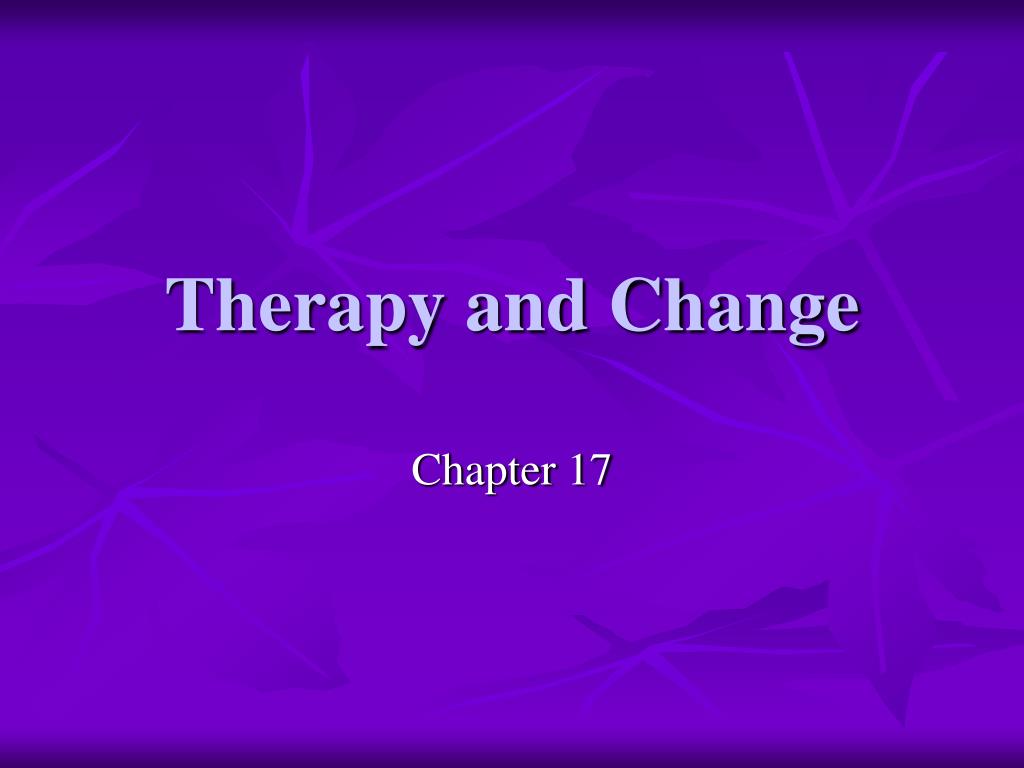 Therapy and Change

Chapter 17